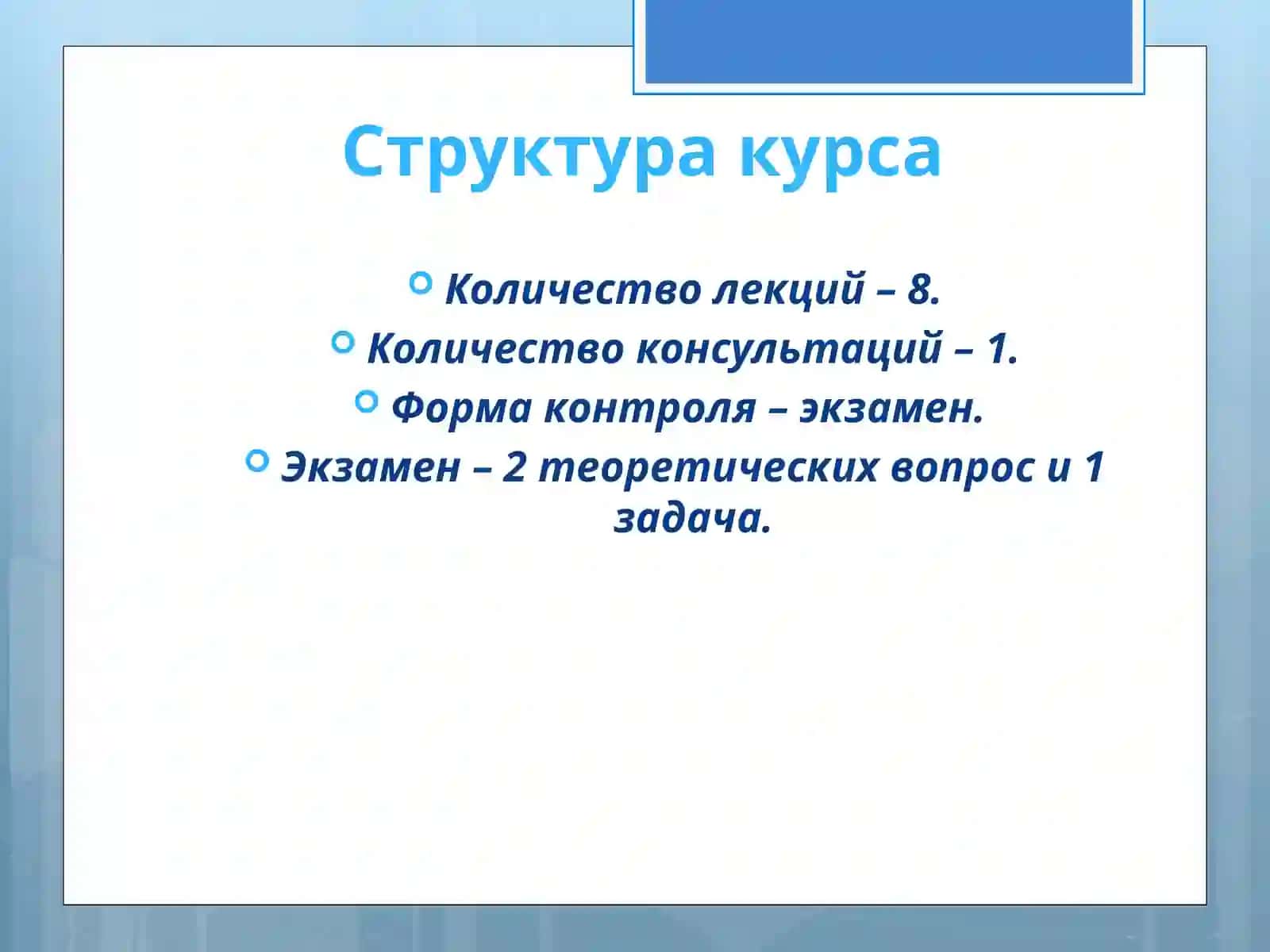 Структура курса

Количество лекций – 8.

Количество консультаций – 1.

Форма контроля – экзамен.

Экзамен – 2 теоретических вопрос и 1 задача.